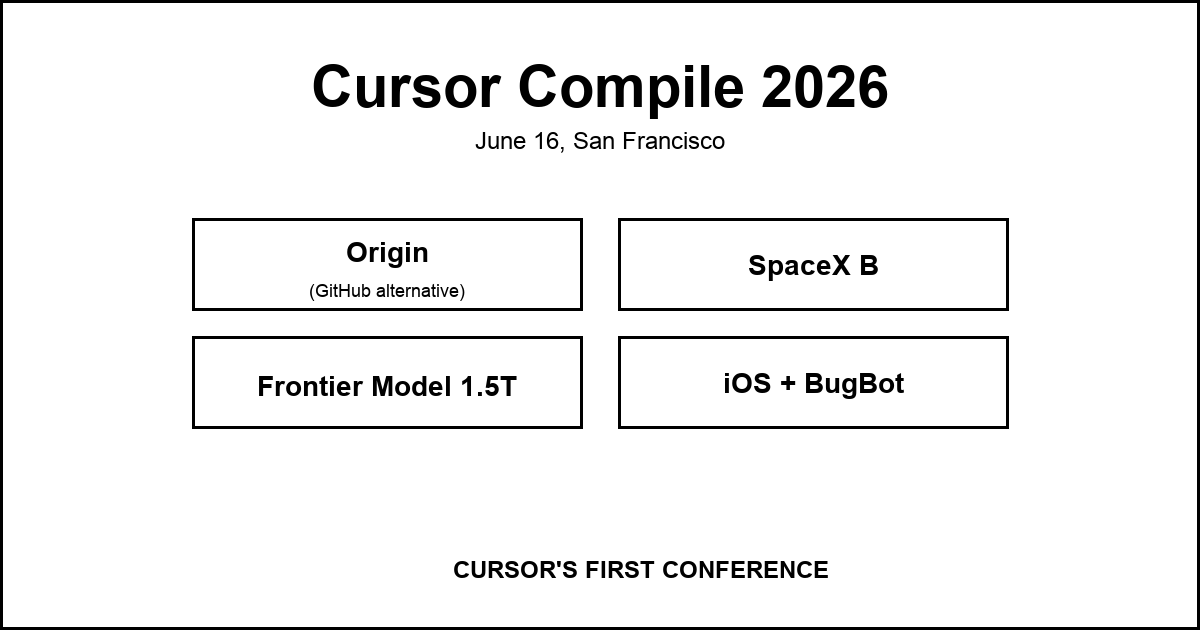 Cursor Compile 2026

June 16, San Francisco

Origin
(GitHub alternative)

SpaceX B

Frontier Model 1.5T

iOS + BugBot

CURSOR'S FIRST CONFERENCE